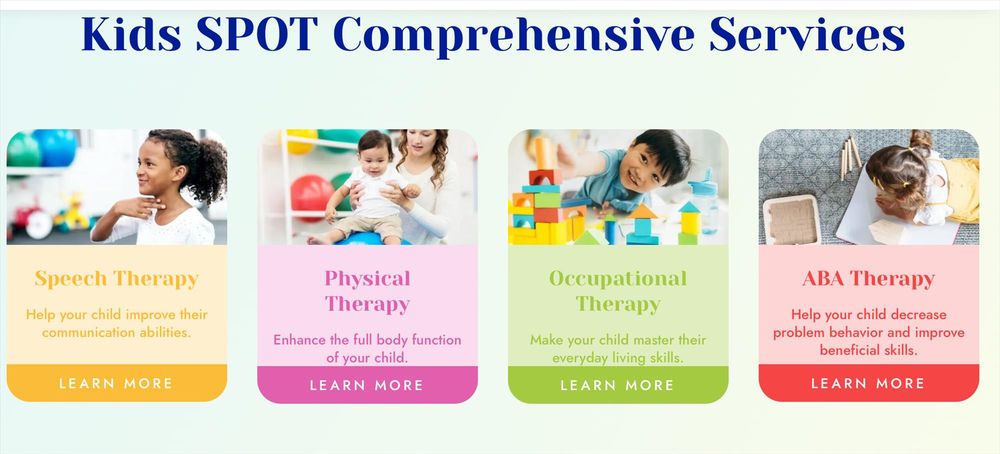 Kids SPOT Comprehensive Services

Speech Therapy

Help your child improve their communication abilities.

LEARN MORE

Physical Therapy

Enhance the full body function of your child.

LEARN MORE

Occupational Therapy

Make your child master their everyday living skills.

LEARN MORE

ABA Therapy

Help your child decrease problem behavior and improve beneficial skills.

LEARN MORE